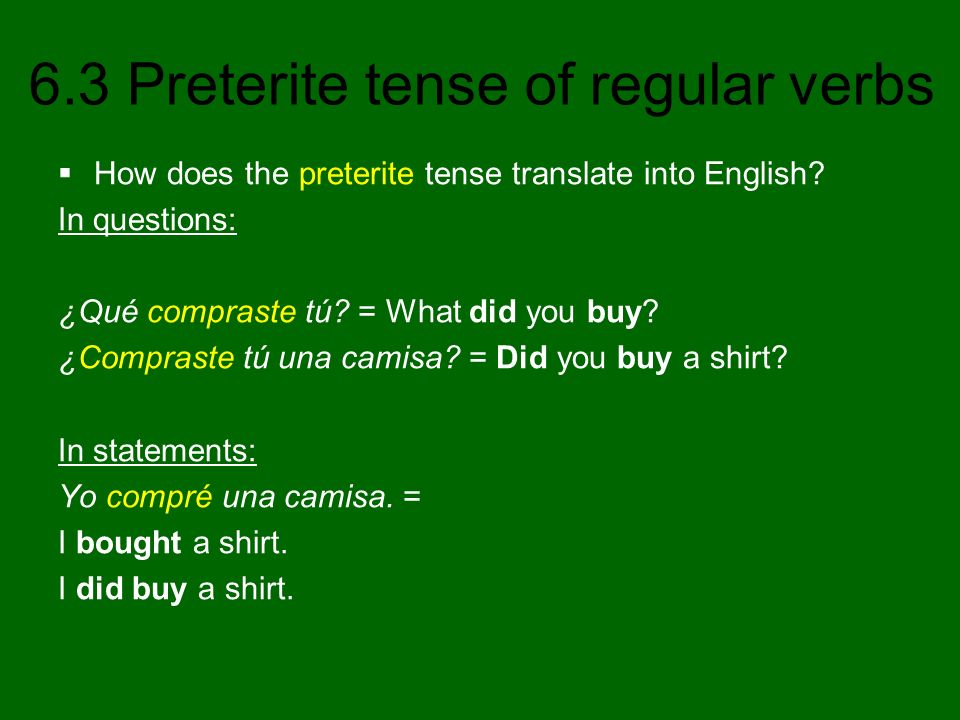 6.3 Preterite tense of regular verbs

▪ How does the preterite tense translate into English?

In questions:

¿Qué compraste tú? = What did you buy?
¿Compraste tú una camisa? = Did you buy a shirt?

In statements:
Yo compré una camisa. =
I bought a shirt.
I did buy a shirt.